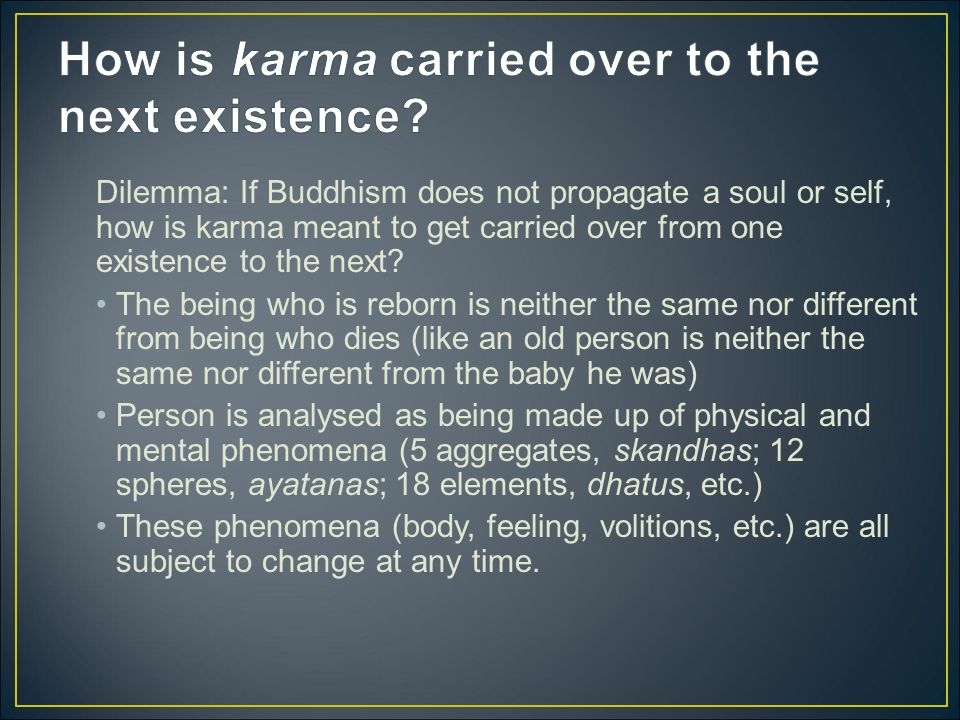 How is karma carried over to the next existence?

Dilemma: If Buddhism does not propagate a soul or self, how is karma meant to get carried over from one existence to the next?

• The being who is reborn is neither the same nor different from being who dies (like an old person is neither the same nor different from the baby he was)
• Person is analysed as being made up of physical and mental phenomena (5 aggregates, skandhas; 12 spheres, ayatanas; 18 elements, dhatus, etc.)
• These phenomena (body, feeling, volitions, etc.) are all subject to change at any time.